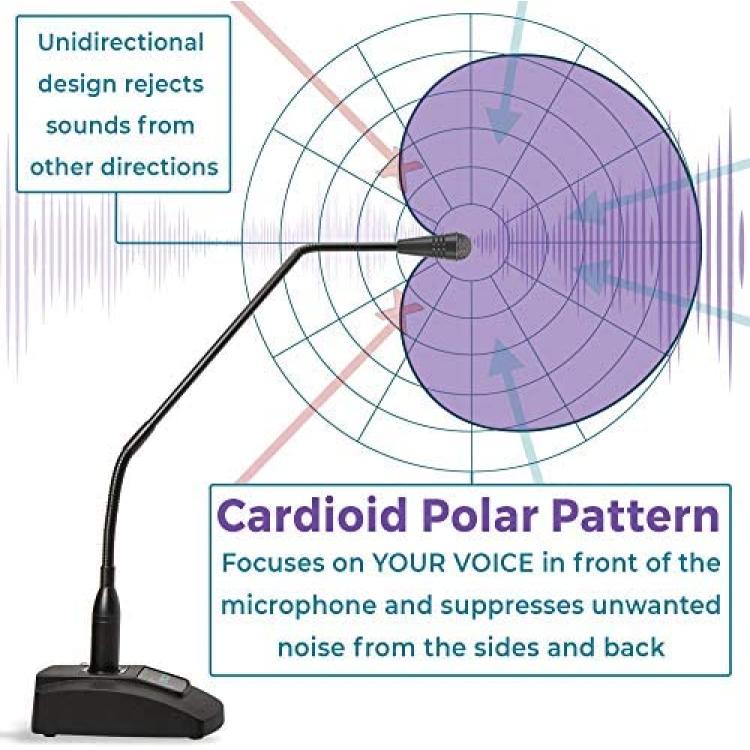 Unidirectional design rejects sounds from other directions

Cardioid Polar Pattern

Focuses on YOUR VOICE in front of the microphone and suppresses unwanted noise from the sides and back